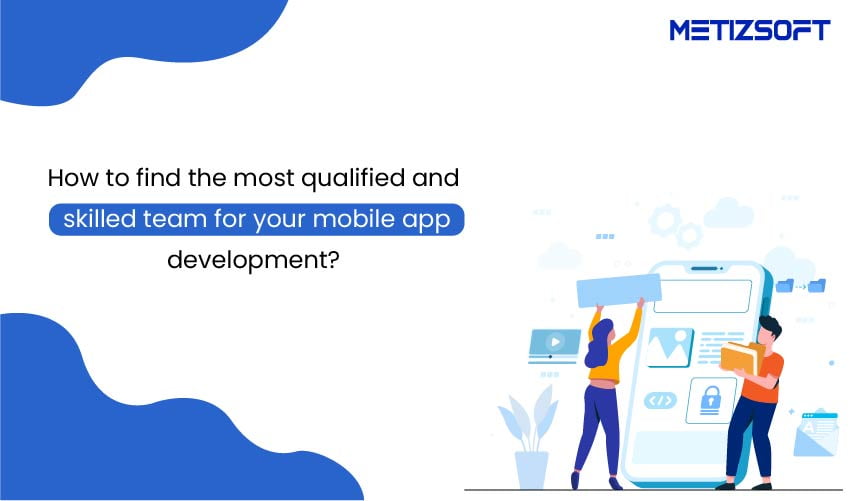 METIZSOFT

How to find the most qualified and skilled team for your mobile app development?